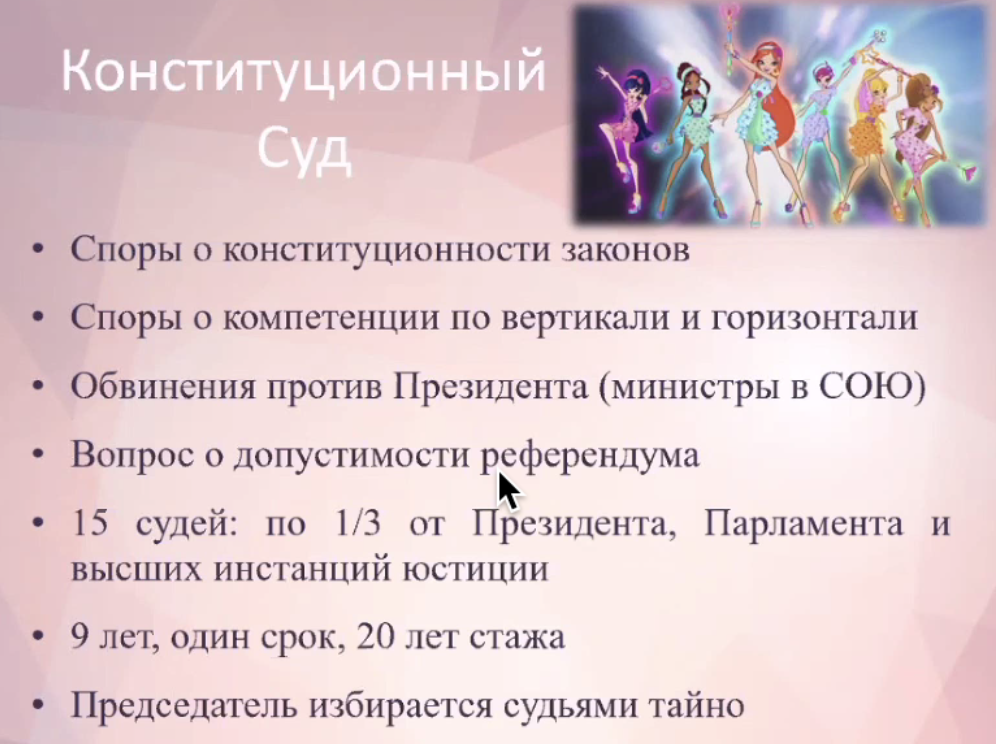 Конституционный Суд

• Споры о конституционности законов

• Споры о компетенции по вертикали и горизонтали

• Обвинения против Президента (министры в СОЮ)

• Вопрос о допустимости референдума

• 15 судей: по 1/3 от Президента, Парламента и высших инстанций юстиции

• 9 лет, один срок, 20 лет стажа

• Председатель избирается судьями тайно